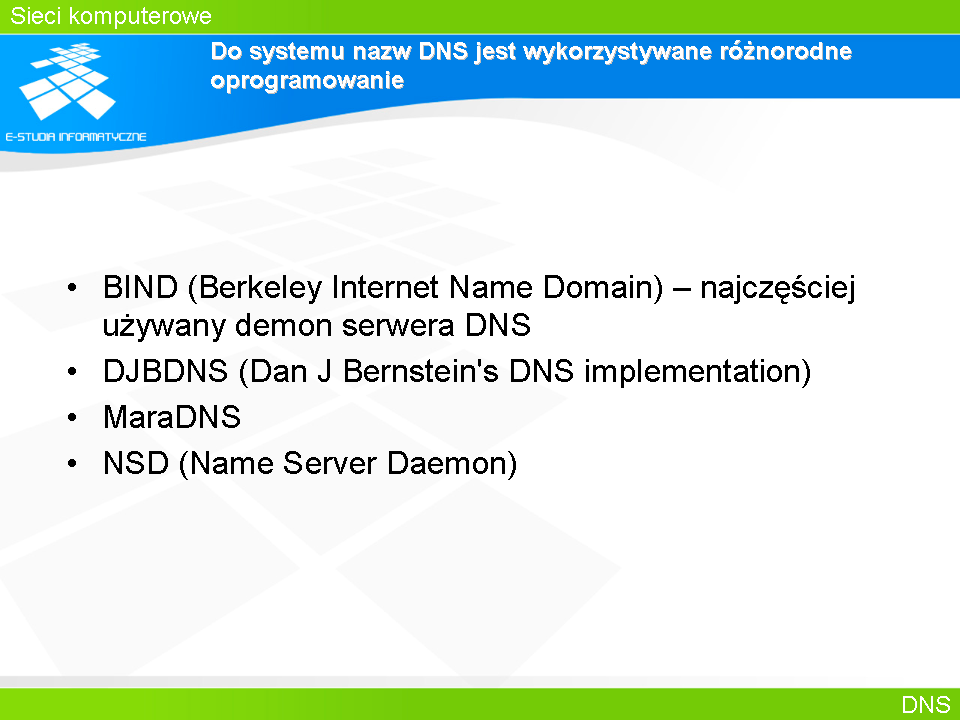 Sieci komputerowe

E-STUDIA INFORMATYCZNE

Do systemu nazw DNS jest wykorzystywane różnorodne oprogramowanie

• BIND (Berkeley Internet Name Domain) – najczęściej używany demon serwera DNS
• DJBDNS (Dan J Bernstein's DNS implementation)
• MaraDNS
• NSD (Name Server Daemon)

DNS